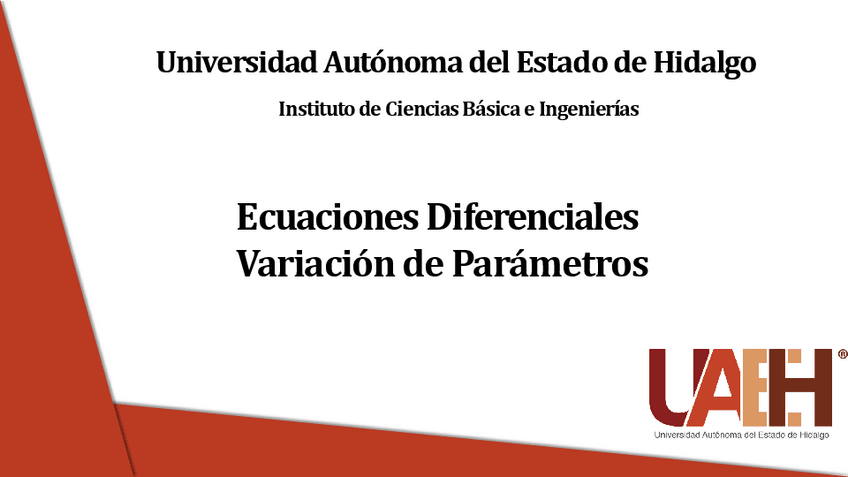 Universidad Autónoma del Estado de Hidalgo

Instituto de Ciencias Básica e Ingenierías

Ecuaciones Diferenciales
Variación de Parámetros

UAEH®
Universidad Autónoma del Estado de Hidalgo